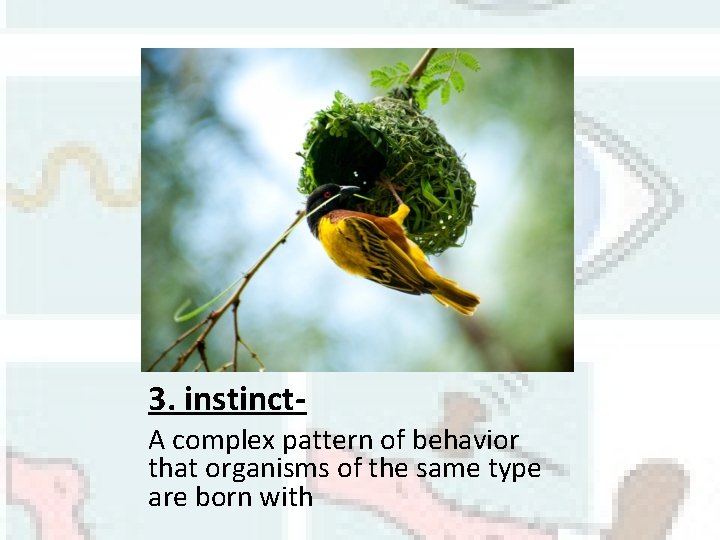 3. instinct-

A complex pattern of behavior that organisms of the same type are born with